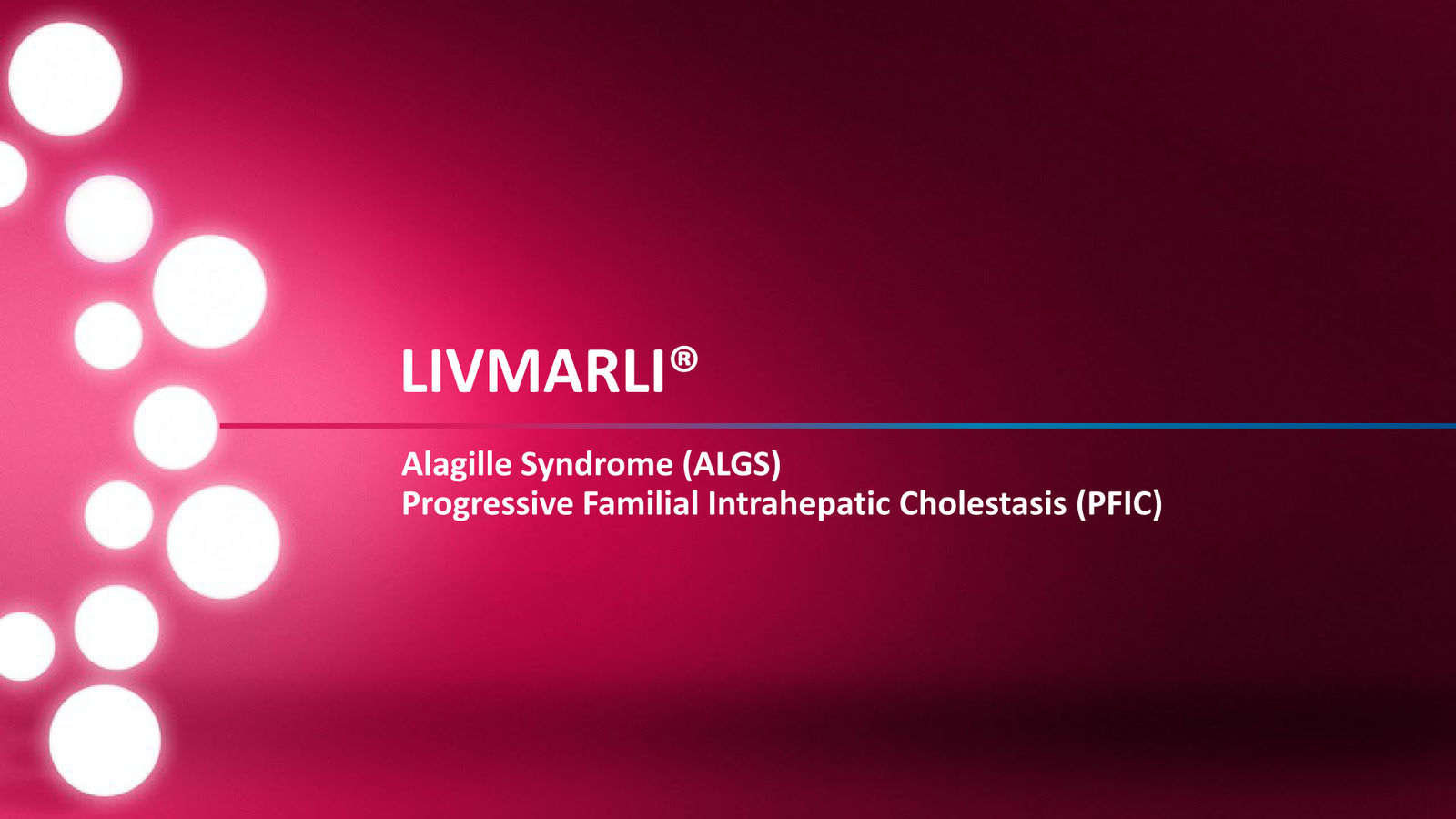 LIVMARLI®

Alagille Syndrome (ALGS)
Progressive Familial Intrahepatic Cholestasis (PFIC)